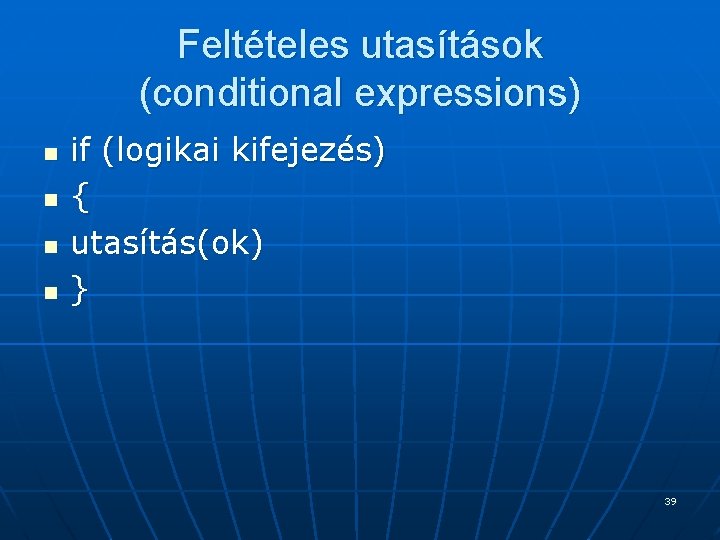 Feltételes utasítások (conditional expressions)

- if (logikai kifejezés)
- {
- utasítás(ok)
- }

39